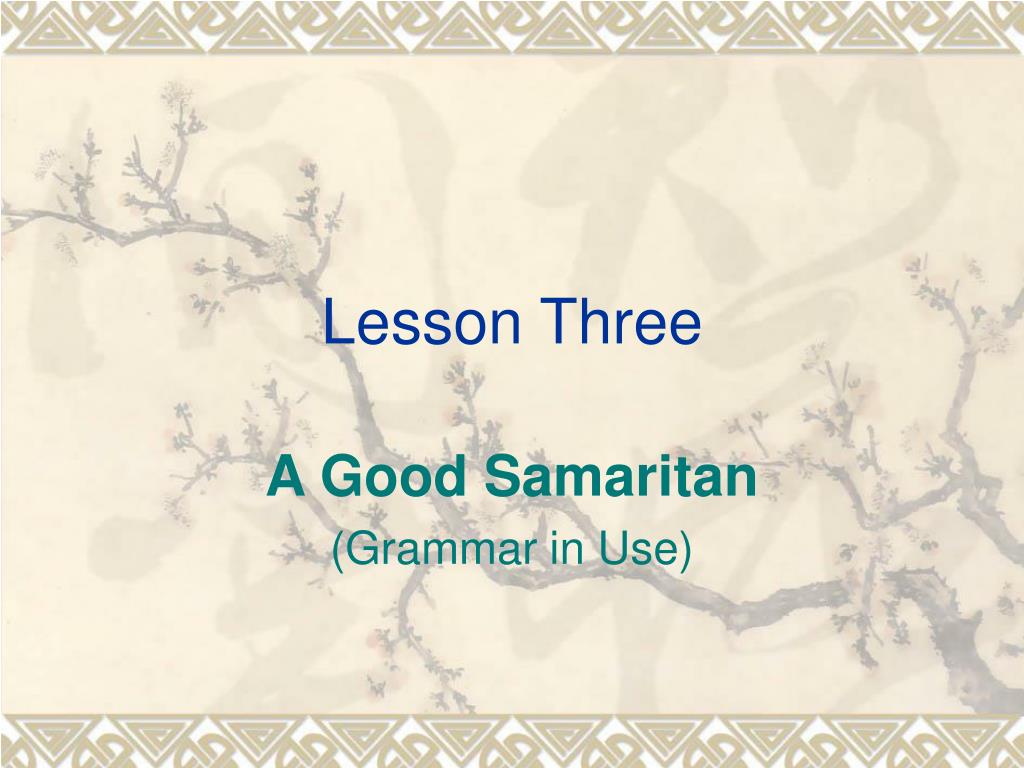 Lesson Three

A Good Samaritan
(Grammar in Use)